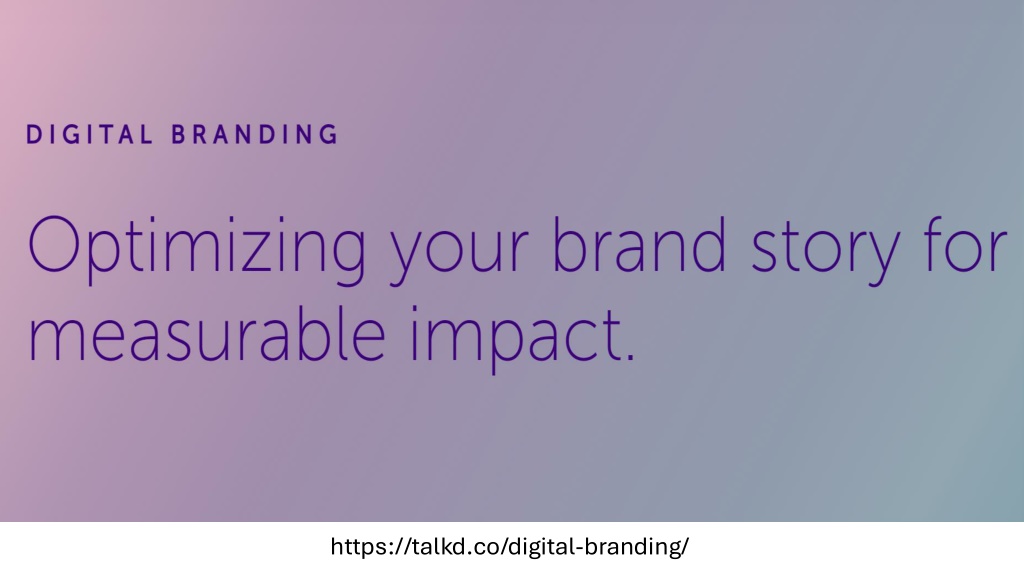 DIGITAL BRANDING

Optimizing your brand story for measurable impact.

https://talkd.co/digital-branding/